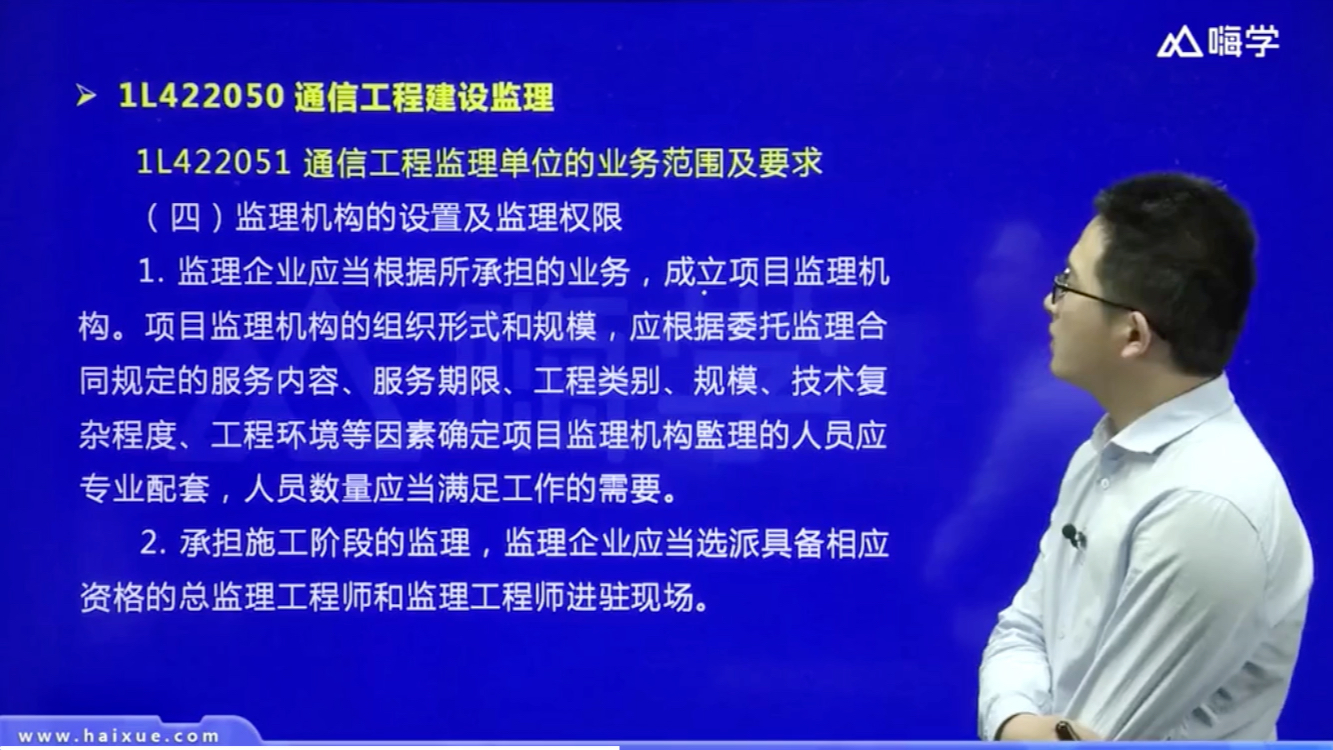 嗨学

➢ 1L422050 通信工程建设监理

1L422051 通信工程监理单位的业务范围及要求

（四）监理机构的设置及监理权限

1. 监理企业应当根据所承担的业务，成立项目监理机构。项目监理机构的组织形式和规模，应根据委托监理合同规定的服务内容、服务期限、工程类别、规模、技术复杂程度、工程环境等因素确定项目监理机构監理的人员应专业配套，人员数量应当满足工作的需要。

2. 承担施工阶段的监理，监理企业应当选派具备相应资格的总监理工程师和监理工程师进驻现场。

www.haixue.com